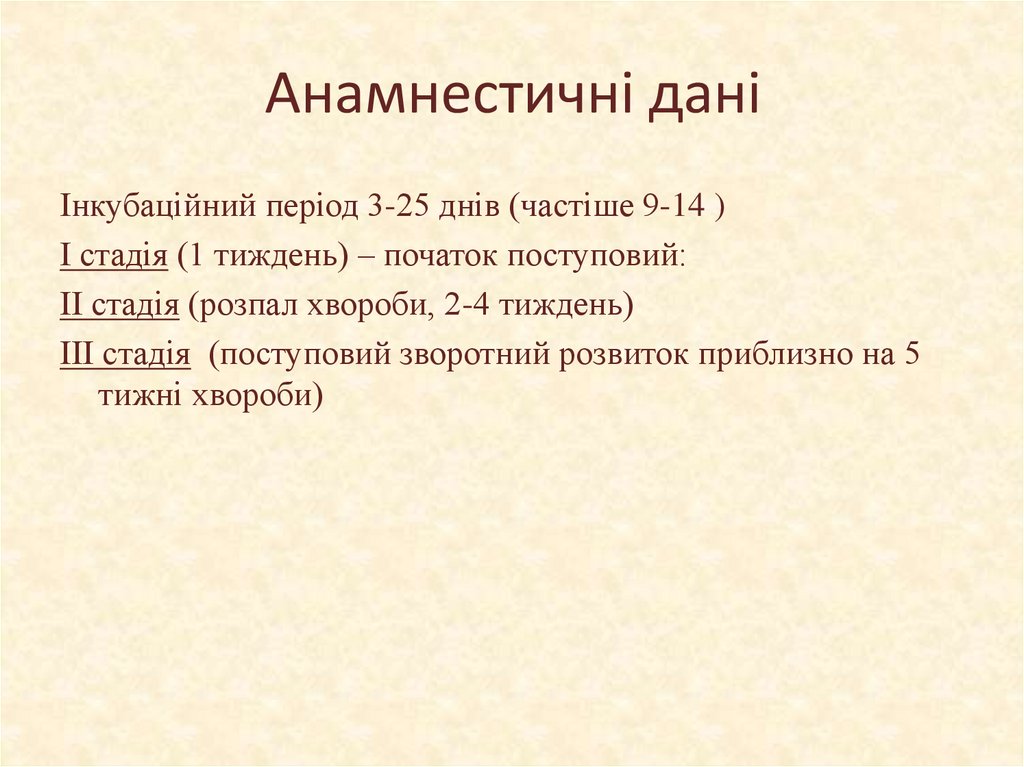 Анамнестичні дані

Інкубаційний період 3-25 днів (частіше 9-14 )

І стадія (1 тиждень) – початок поступовий:

ІІ стадія (розпал хвороби, 2-4 тиждень)

ІІІ стадія  (поступовий зворотний розвиток приблизно на 5 тижні хвороби)